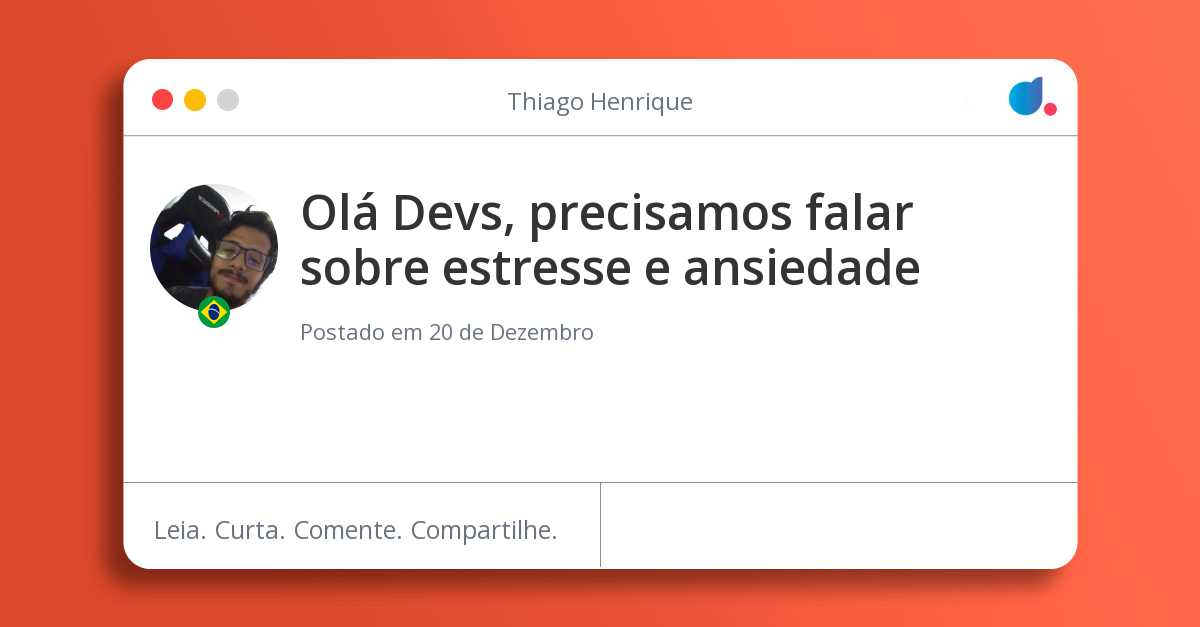 Thiago Henrique

Olá Devs, precisamos falar sobre estresse e ansiedade

Postado em 20 de Dezembro

Leia. Curta. Comente. Compartilhe.